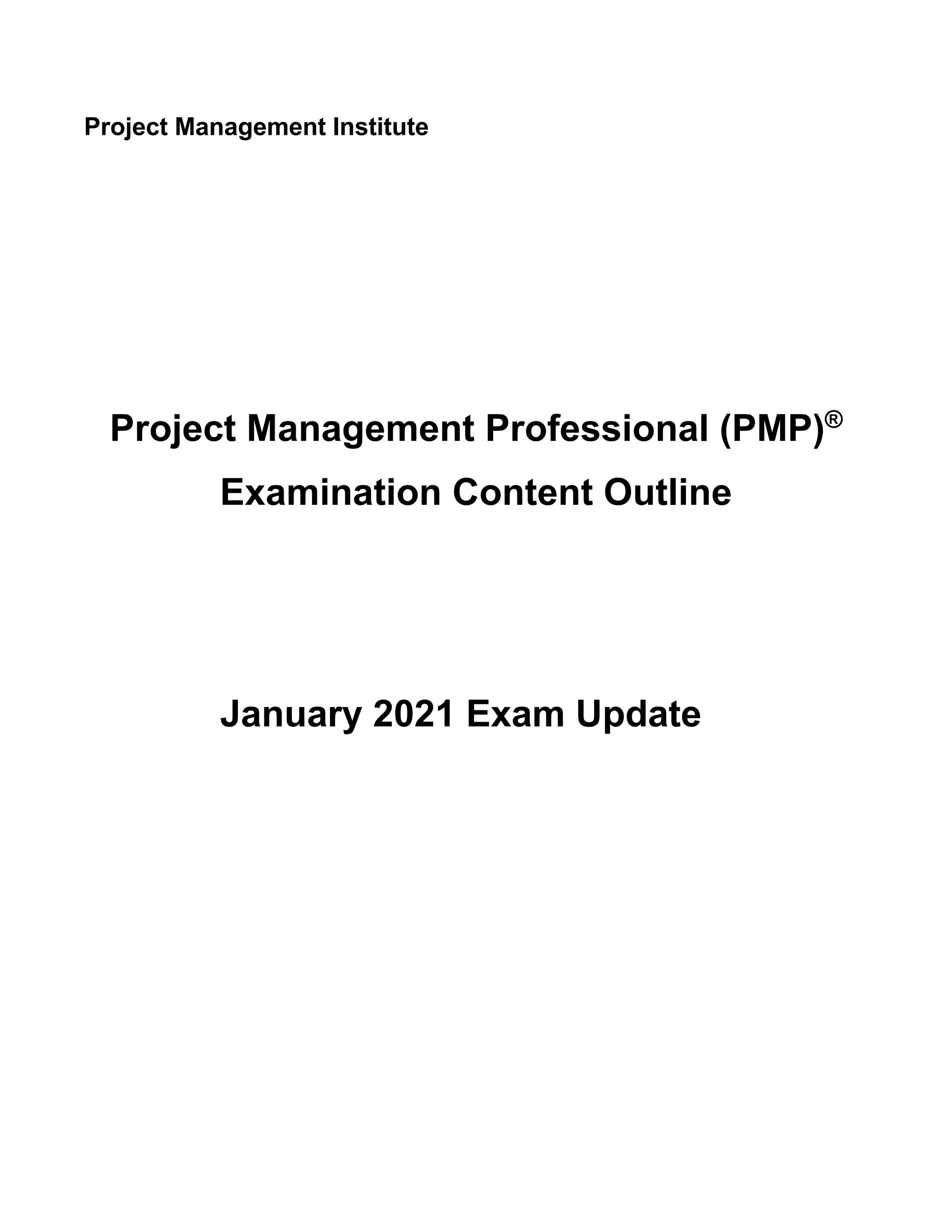 Project Management Institute

Project Management Professional (PMP)®
Examination Content Outline

January 2021 Exam Update